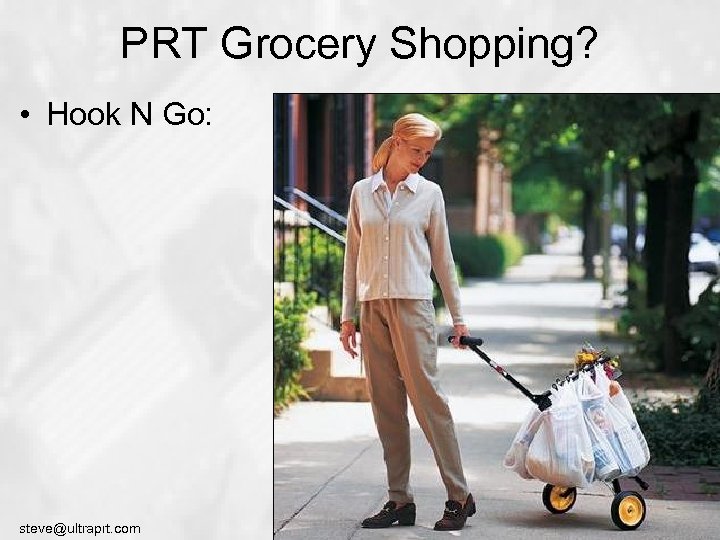 PRT Grocery Shopping?

• Hook N Go:

steve@ultraprt.com